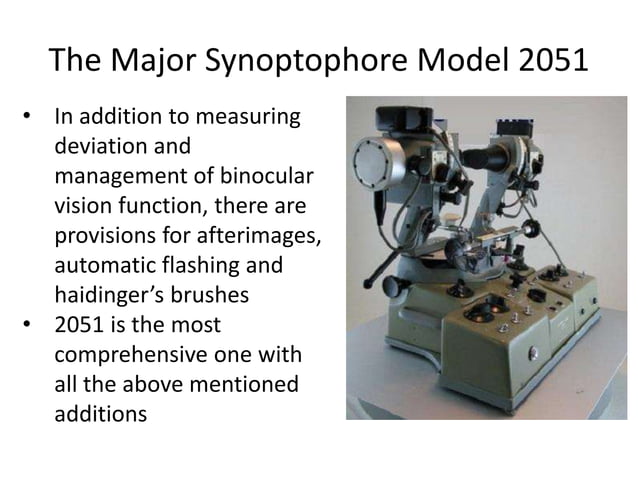 The Major Synoptophore Model 2051

• In addition to measuring deviation and management of binocular vision function, there are provisions for afterimages, automatic flashing and haidinger's brushes
• 2051 is the most comprehensive one with all the above mentioned additions